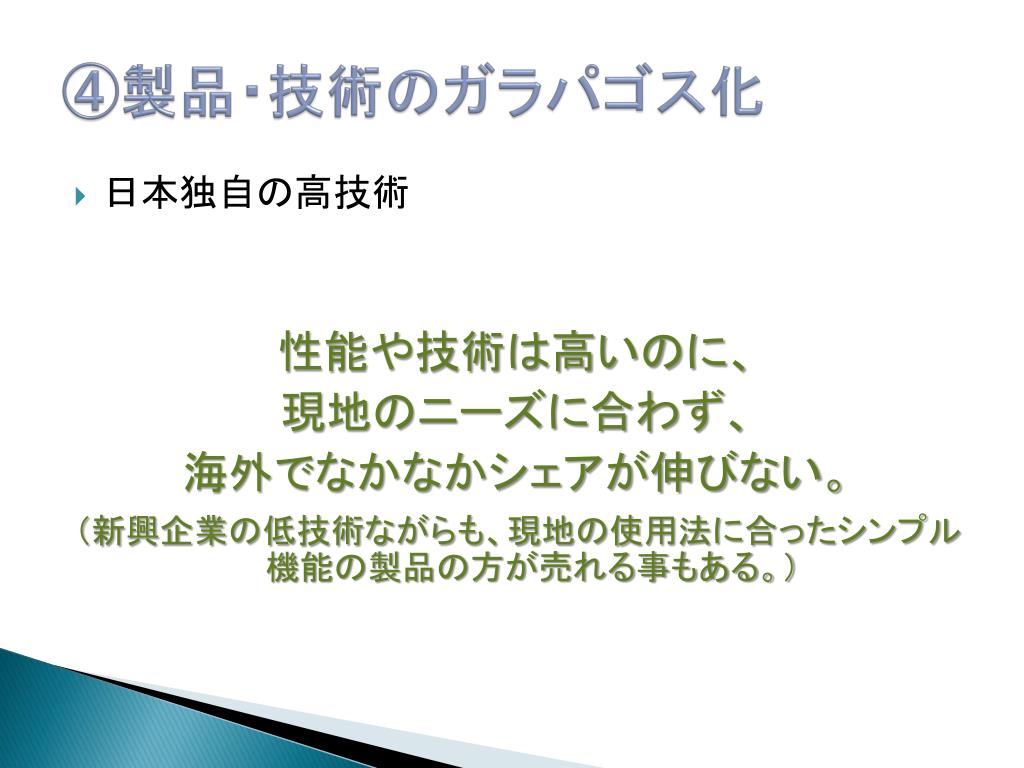 ④製品･技術のガラパゴス化

日本独自の高技術

性能や技術は高いのに、
現地のニーズに合わず、
海外でなかなかシェアが伸びない。
（新興企業の低技術ながらも、現地の使用法に合ったシンプル機能の製品の方が売れる事もある。）